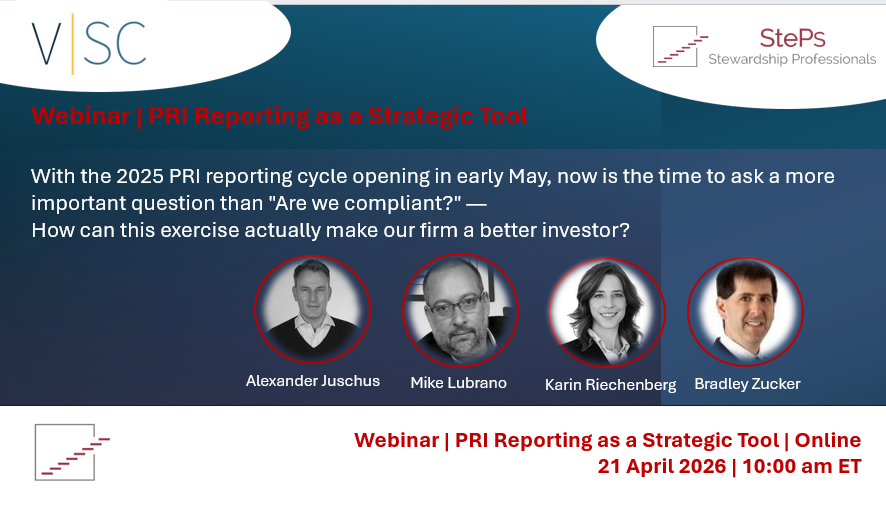 V|SC

StePs
Stewardship Professionals

Webinar | PRI Reporting as a Strategic Tool

With the 2025 PRI reporting cycle opening in early May, now is the time to ask a more important question than "Are we compliant?" —
How can this exercise actually make our firm a better investor?

Alexander Juschus

Mike Lubrano

Karin Riechenberg

Bradley Zucker

Webinar | PRI Reporting as a Strategic Tool | Online
21 April 2026 | 10:00 am ET